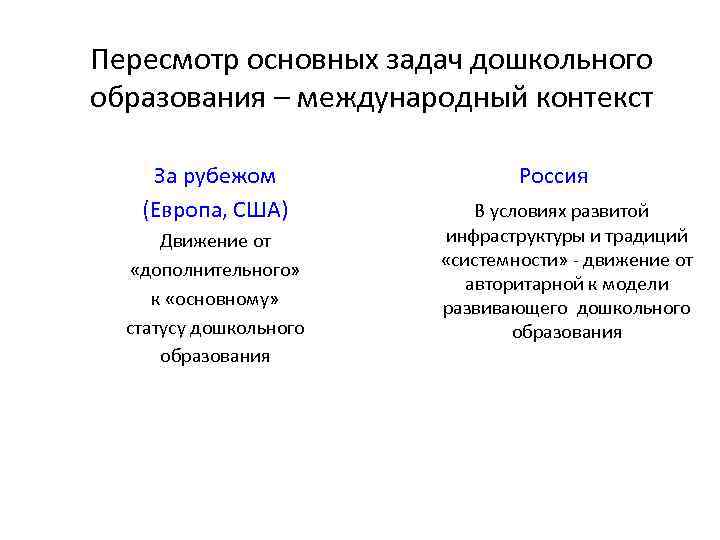 Пересмотр основных задач дошкольного образования – международный контекст

За рубежом
(Европа, США)
Движение от «дополнительного» к «основному» статусу дошкольного образования

Россия
В условиях развитой инфраструктуры и традиций «системности» - движение от авторитарной к модели развивающего дошкольного образования